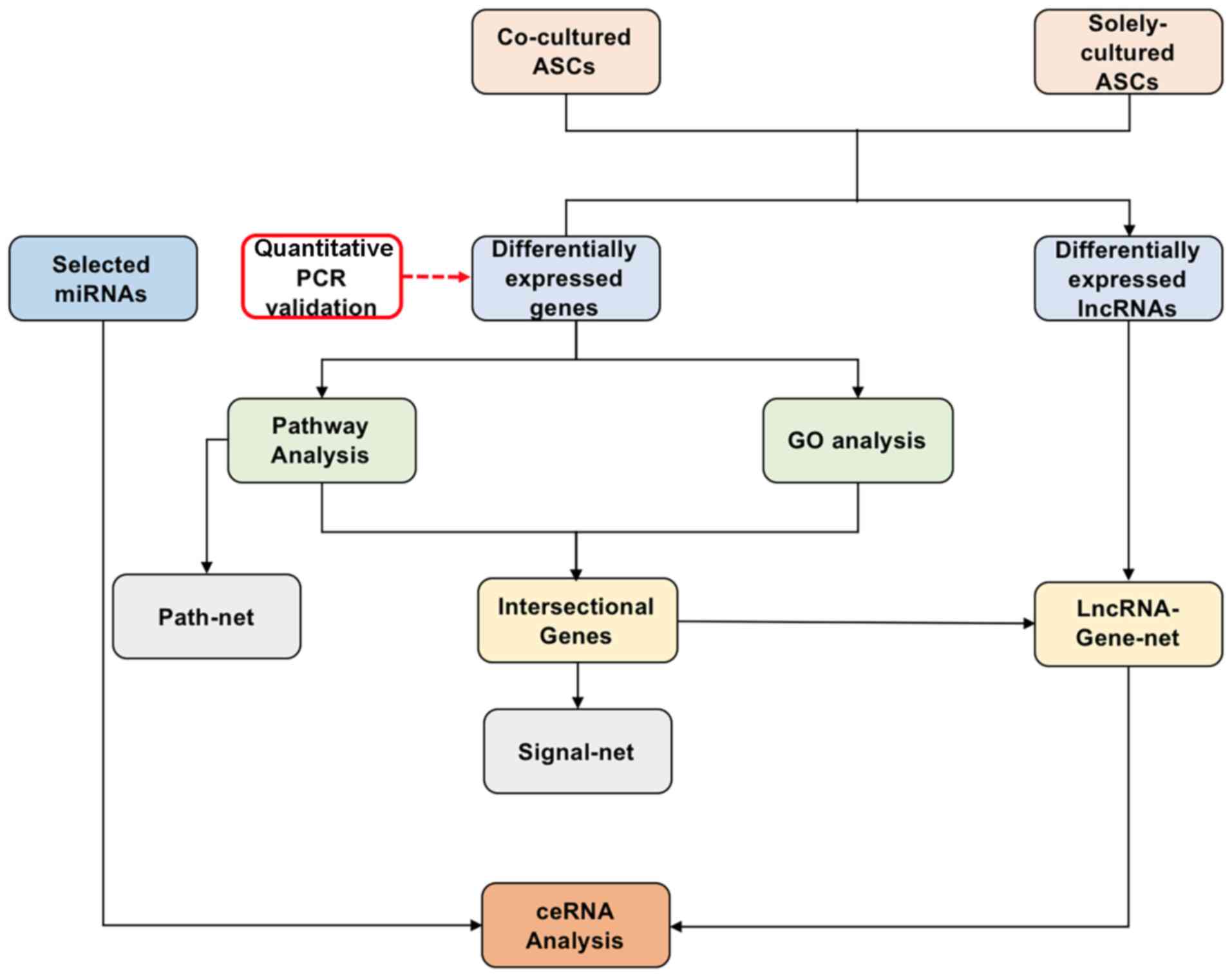 Co-cultured ASCs

Solely-cultured ASCs

Selected miRNAs

Quantitative PCR validation

Differentially expressed genes

Differentially expressed lncRNAs

Pathway Analysis

GO analysis

Path-net

Intersectional Genes

LncRNA-Gene-net

Signal-net

ceRNA Analysis